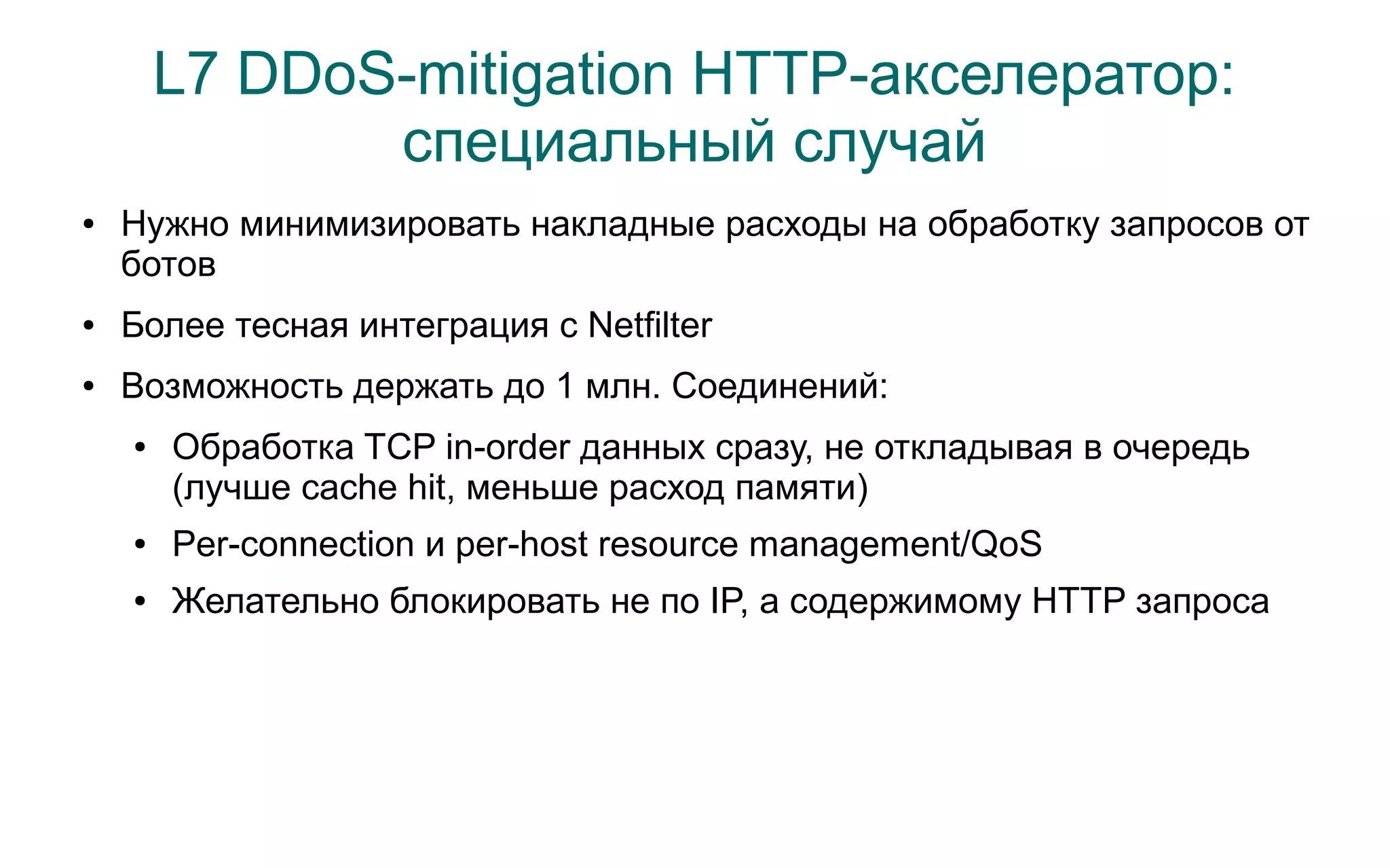 L7 DDoS-mitigation HTTP-акселератор: специальный случай

• Нужно минимизировать накладные расходы на обработку запросов от ботов

• Более тесная интеграция с Netfilter

• Возможность держать до 1 млн. Соединений:

  • Обработка TCP in-order данных сразу, не откладывая в очередь (лучше cache hit, меньше расход памяти)

  • Per-connection и per-host resource management/QoS

  • Желательно блокировать не по IP, а содержимому HTTP запроса